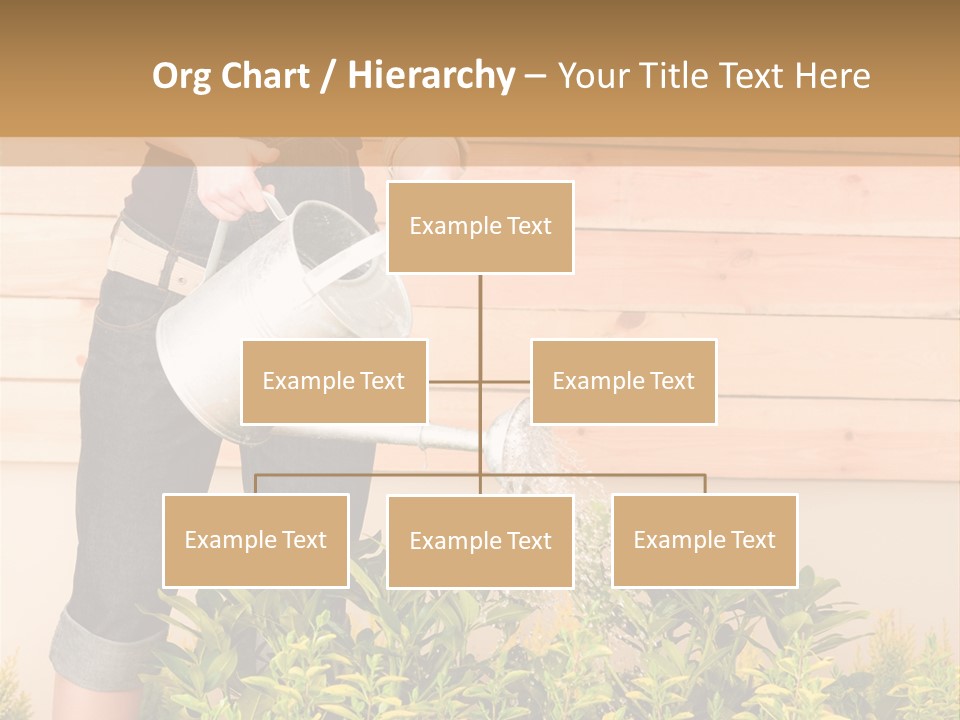 Org Chart / Hierarchy – Your Title Text Here

Example Text

Example Text

Example Text

Example Text

Example Text

Example Text